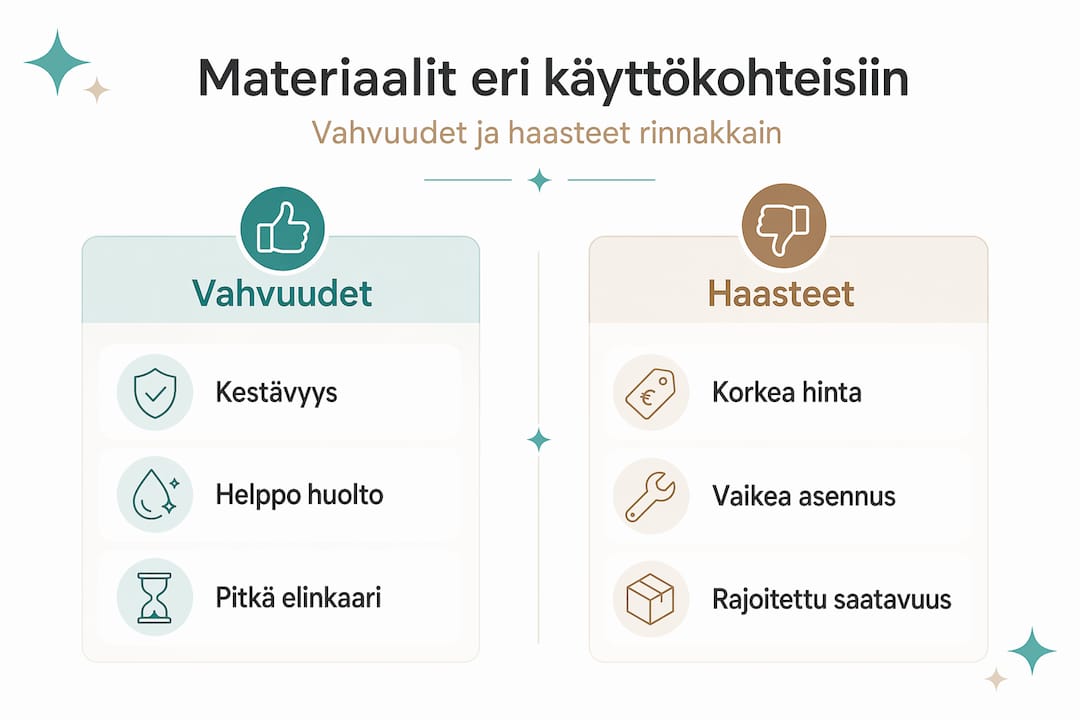 Materiaalit eri käyttökohteisiin

Vahvuudet ja haasteet rinnakkain

Vahvuudet

Kestävyys

Helppo huolto

Pitkä elinkaari

Haasteet

€

Korkea hinta

Vaikea asennus

Rajoitettu saatavuus